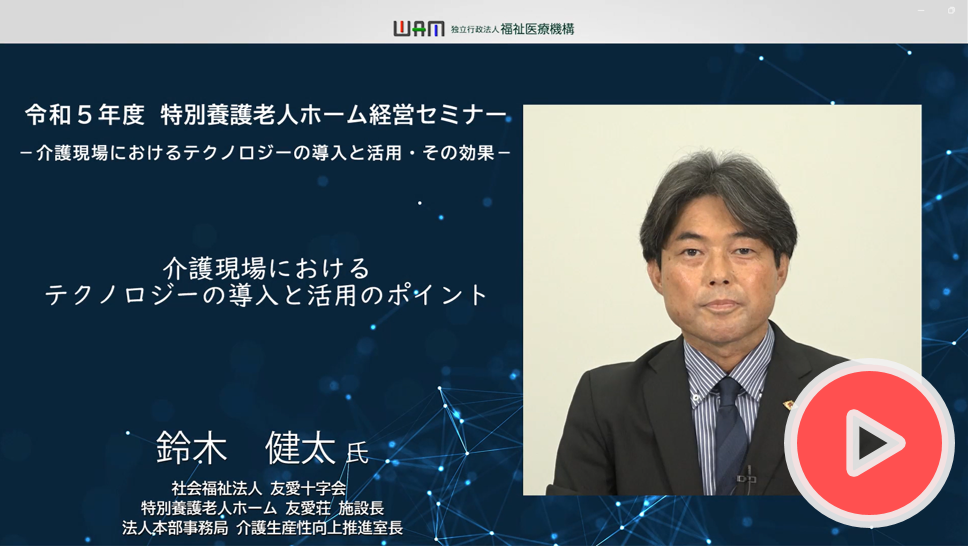 WAM 独立行政法人 福祉医療機構

令和５年度 特別養護老人ホーム経営セミナー
－介護現場におけるテクノロジーの導入と活用・その効果－

介護現場における
テクノロジーの導入と活用のポイント

鈴木 健太 氏

社会福祉法人 友愛十字会
特別養護老人ホーム 友愛荘 施設長
法人本部事務局 介護生産性向上推進室長